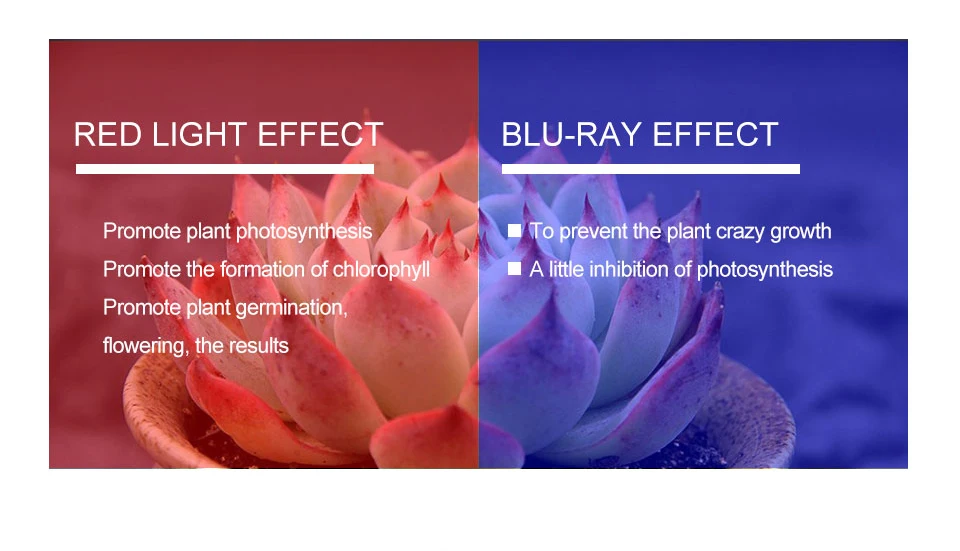 RED LIGHT EFFECT

Promote plant photosynthesis
Promote the formation of chlorophyll
Promote plant germination, flowering, the results

BLU-RAY EFFECT

■ To prevent the plant crazy growth
■ A little inhibition of photosynthesis